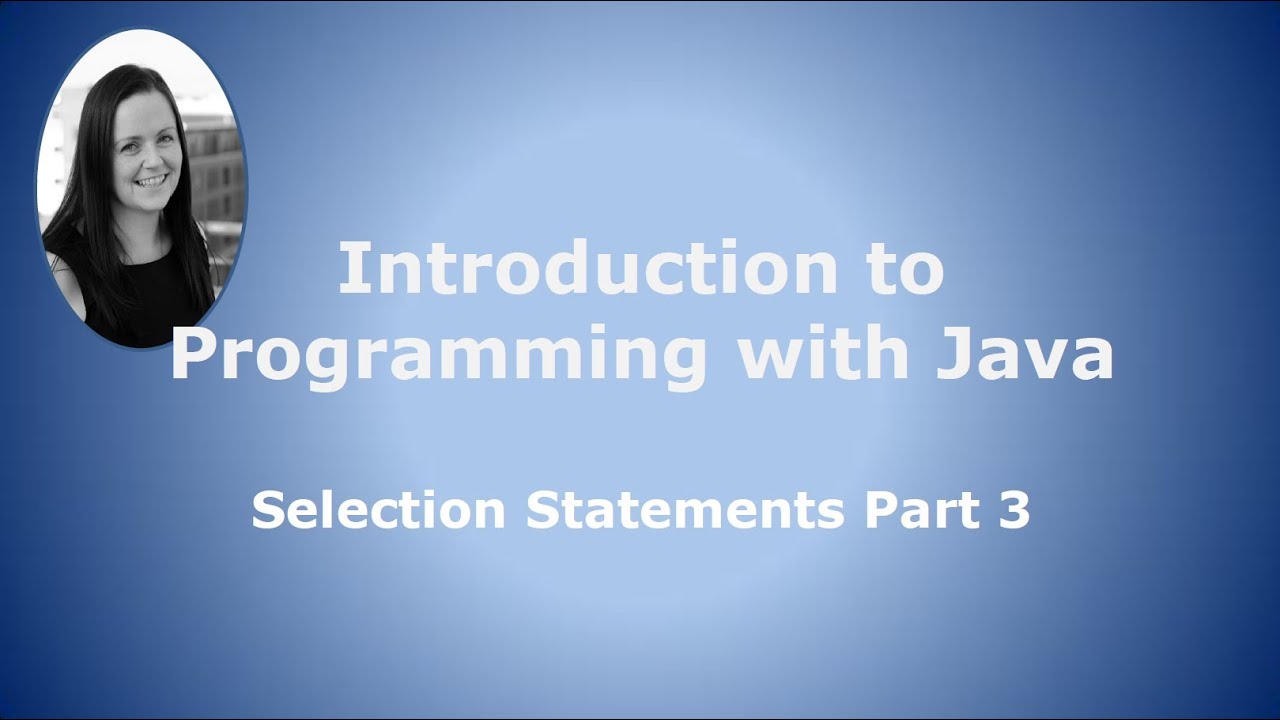 Introduction to Programming with Java

Selection Statements Part 3